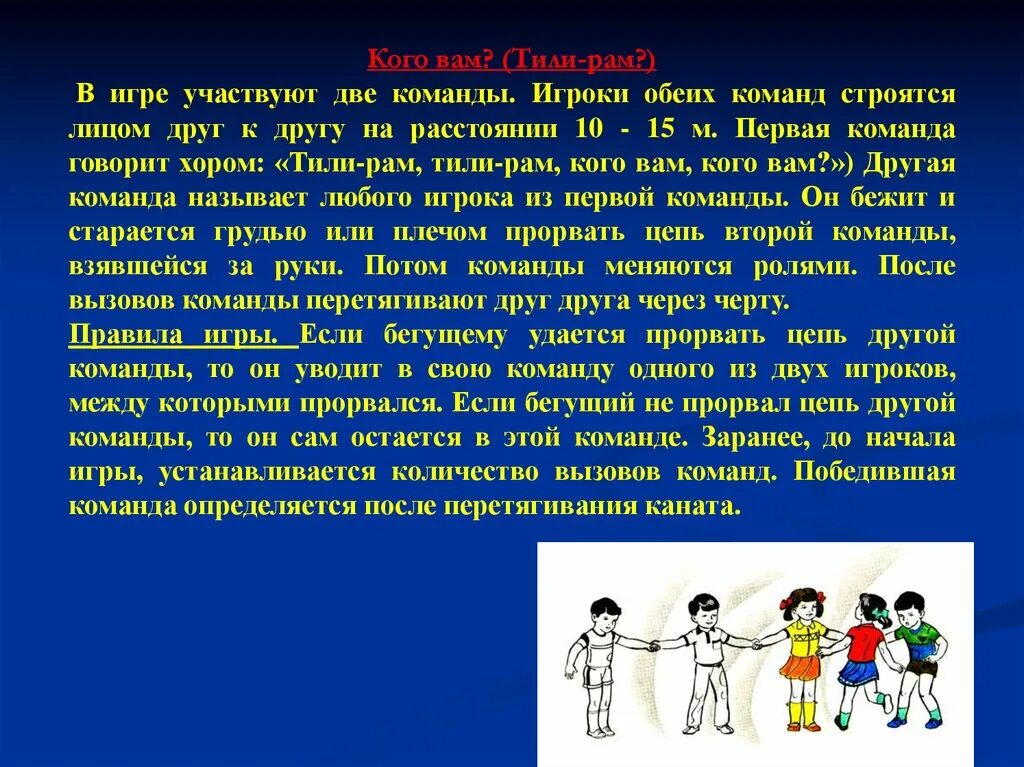 Кого вам? (Тили-рам?)

В игре участвуют две команды. Игроки обеих команд строятся лицом друг к другу на расстоянии 10 - 15 м. Первая команда говорит хором: «Тили-рам, тили-рам, кого вам, кого вам?»)  Другая команда называет любого игрока из первой команды. Он бежит и старается грудью или плечом прорвать цепь второй команды, взявшейся за руки. Потом команды меняются ролями. После вызовов команды перетягивают друг друга через черту.

Правила игры. Если бегущему удается прорвать цепь другой команды, то он уводит в свою команду одного из двух игроков, между которыми прорвался. Если бегущий не прорвал цепь другой команды, то он сам остается в этой команде. Заранее, до начала игры, устанавливается количество вызовов команд. Победившая команда определяется после перетягивания каната.